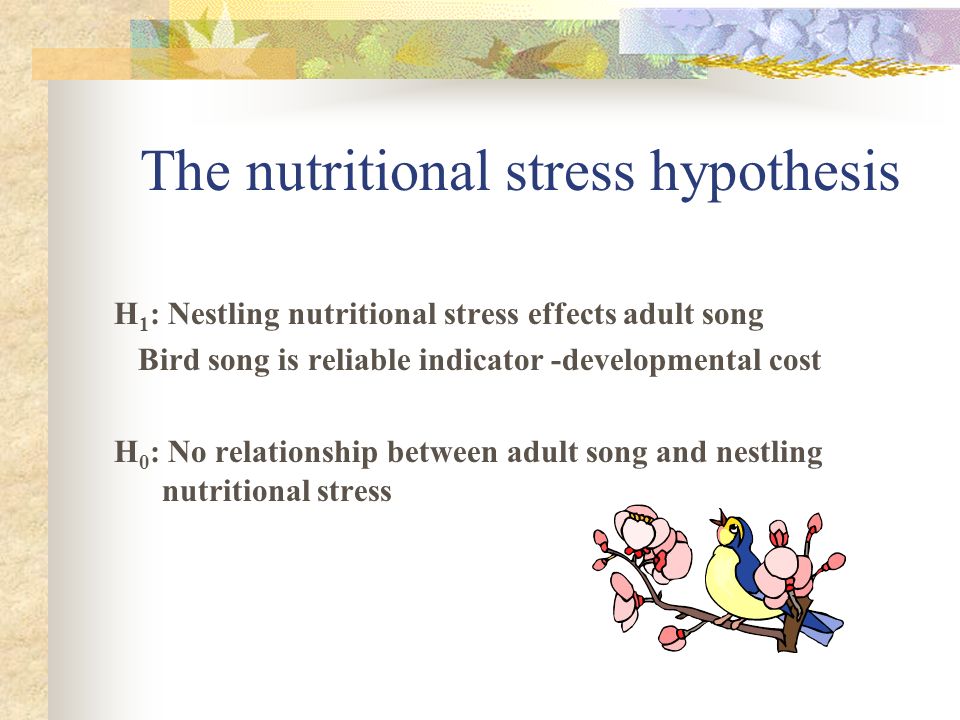 The nutritional stress hypothesis

$H_1$: Nestling nutritional stress effects adult song
Bird song is reliable indicator -developmental cost

$H_0$: No relationship between adult song and nestling nutritional stress